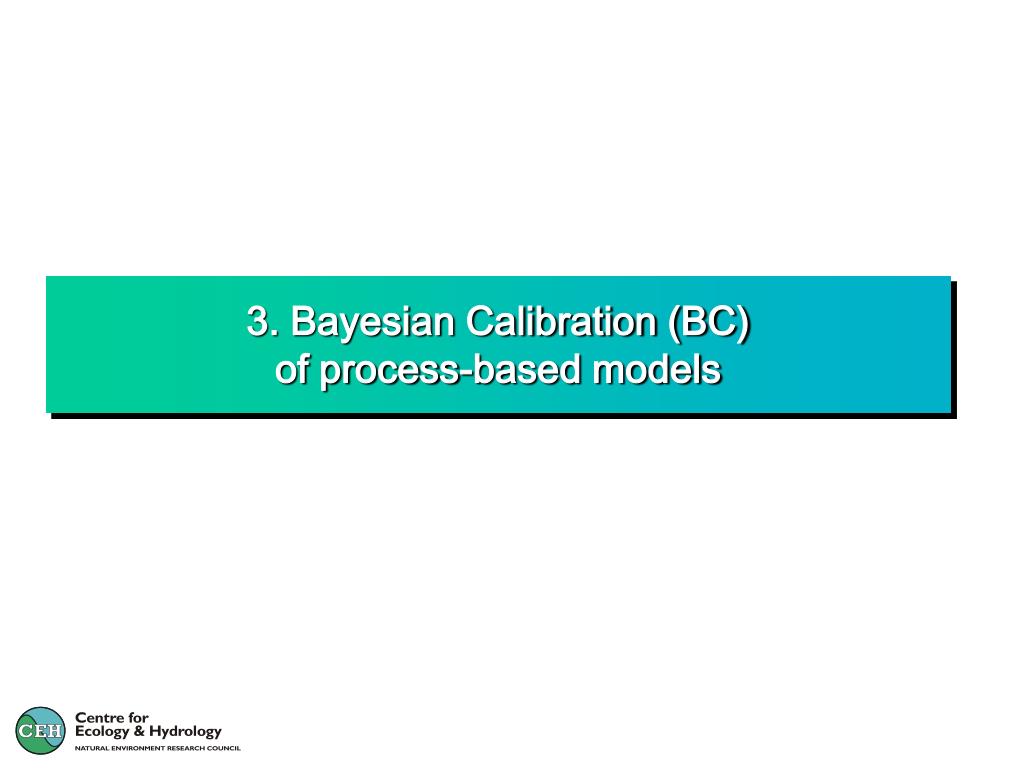 3. Bayesian Calibration (BC)
of process-based models

CEH
Centre for
Ecology & Hydrology
NATURAL ENVIRONMENT RESEARCH COUNCIL